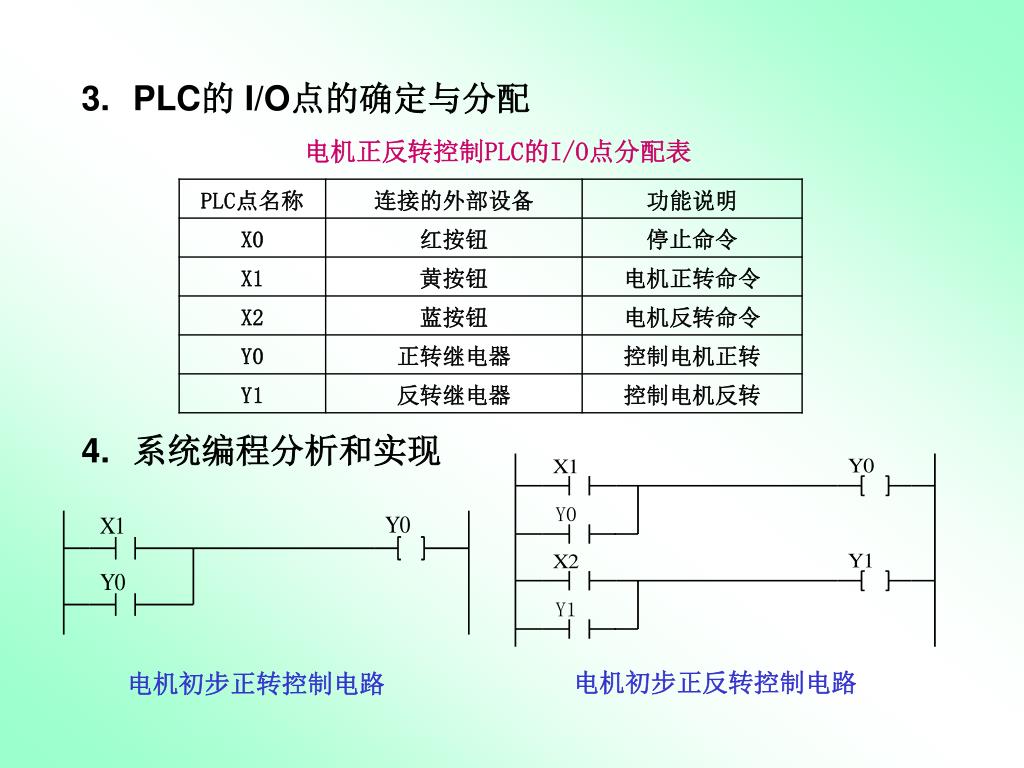 3. PLC的 I/O点的确定与分配

电机正反转控制PLC的I/O点分配表

| PLC点名称 | 连接的外部设备 | 功能说明 |
|---|---|---|
| X0 | 红按钮 | 停止命令 |
| X1 | 黄按钮 | 电机正转命令 |
| X2 | 蓝按钮 | 电机反转命令 |
| Y0 | 正转继电器 | 控制电机正转 |
| Y1 | 反转继电器 | 控制电机反转 |

4. 系统编程分析和实现

X1
Y0
Y0

电机初步正转控制电路

X1
Y0
Y0
X2
Y1
Y1

电机初步正反转控制电路